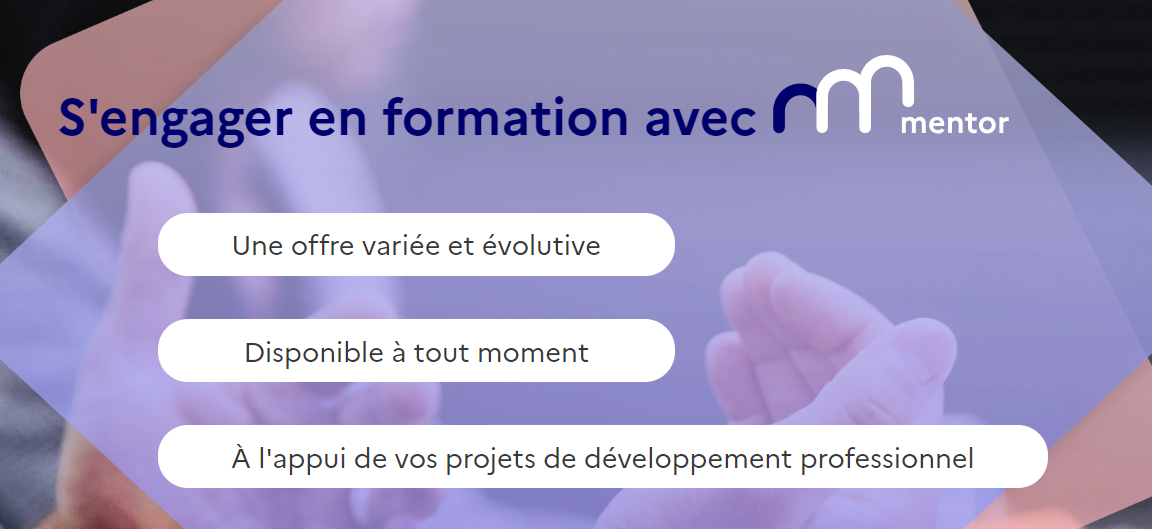 S'engager en formation avec mentor

Une offre variée et évolutive

Disponible à tout moment

À l'appui de vos projets de développement professionnel